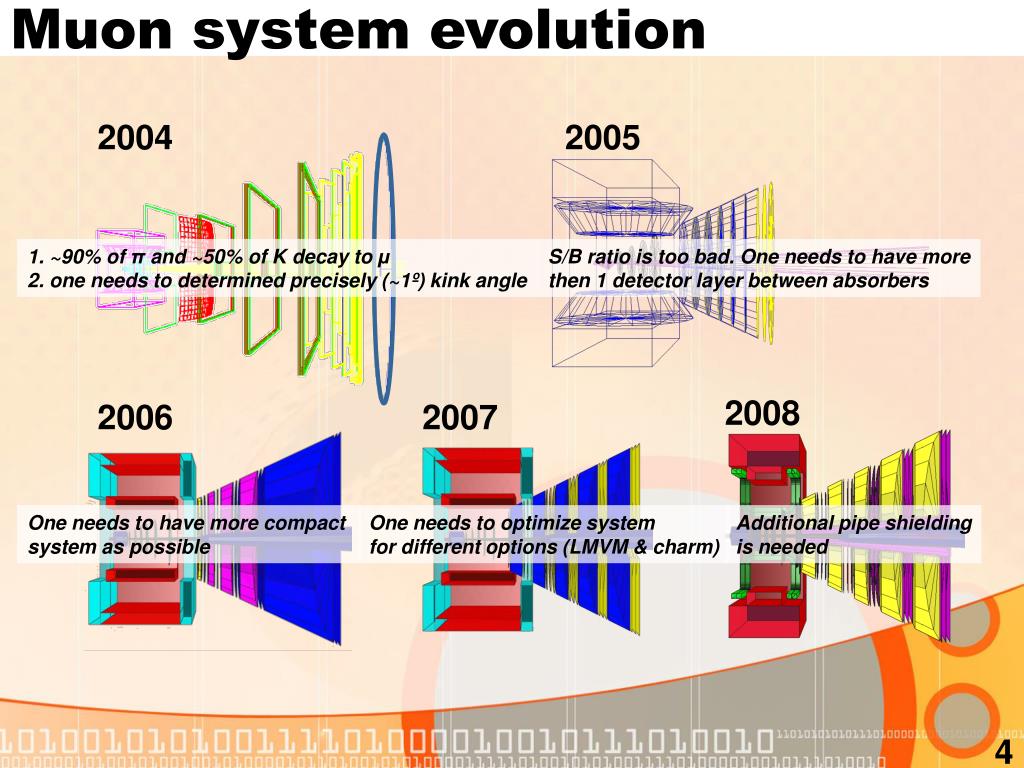 Muon system evolution

2004

1. ~90% of π and ~50% of K decay to μ
2. one needs to determined precisely (~1º) kink angle

2005

S/B ratio is too bad. One needs to have more then 1 detector layer between absorbers

2006

One needs to have more compact system as possible

2007

One needs to optimize system for different options (LMVM & charm)

2008

Additional pipe shielding is needed

4